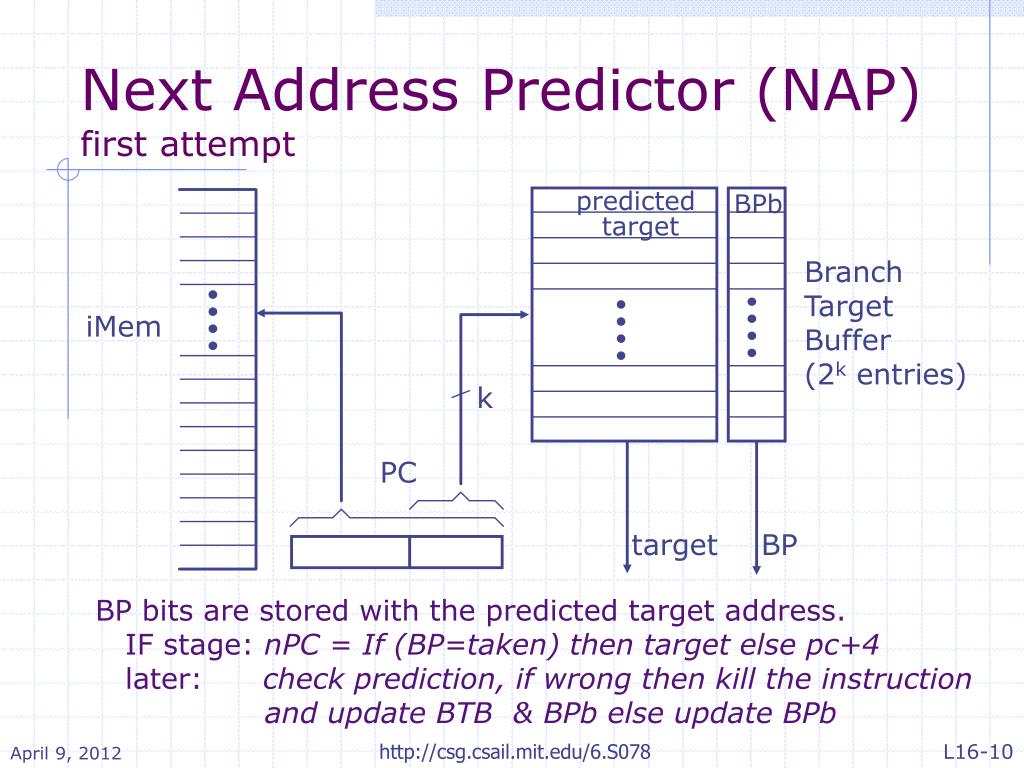 Next Address Predictor (NAP)
first attempt

iMem

predicted target

BPb

Branch Target Buffer ($2^k$ entries)

k

PC

target

BP

BP bits are stored with the predicted target address.
IF stage: nPC = If (BP=taken) then target else pc+4
later: check prediction, if wrong then kill the instruction and update BTB & BPb else update BPb

April 9, 2012

http://csg.csail.mit.edu/6.S078

L16-10